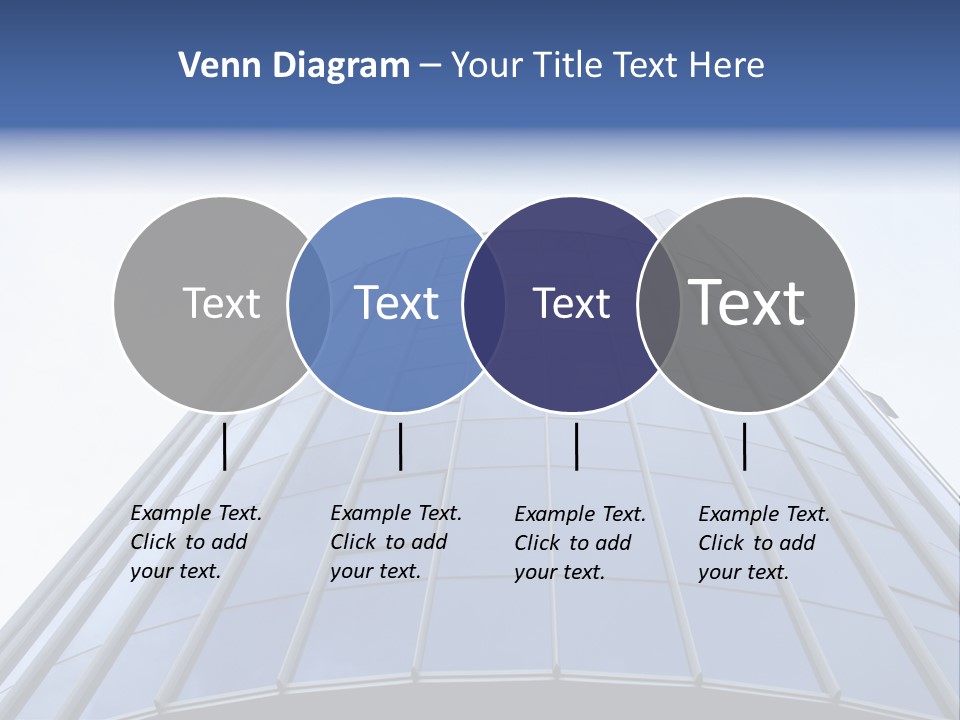 Venn Diagram – Your Title Text Here

Text

Text

Text

Text

Example Text. Click to add your text.

Example Text. Click to add your text.

Example Text. Click to add your text.

Example Text. Click to add your text.